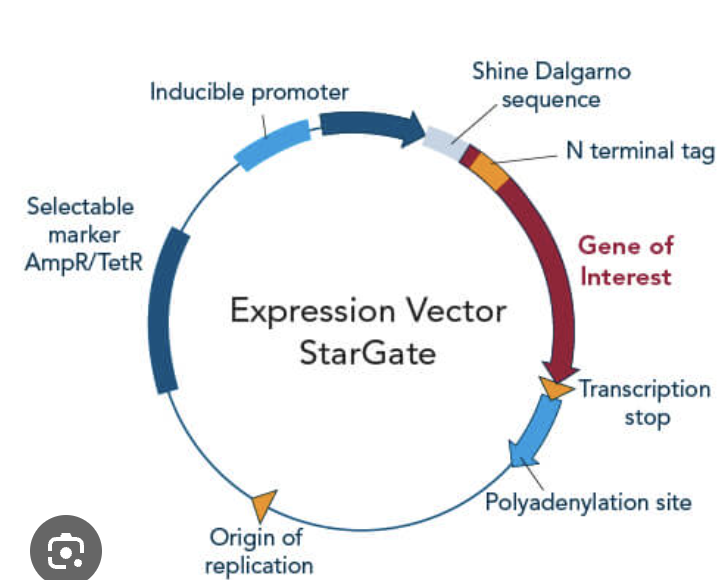 Inducible promoter

Shine Dalgarno sequence

N terminal tag

Selectable marker AmpR/TetR

Gene of Interest

Expression Vector StarGate

Transcription stop

Polyadenylation site

Origin of replication